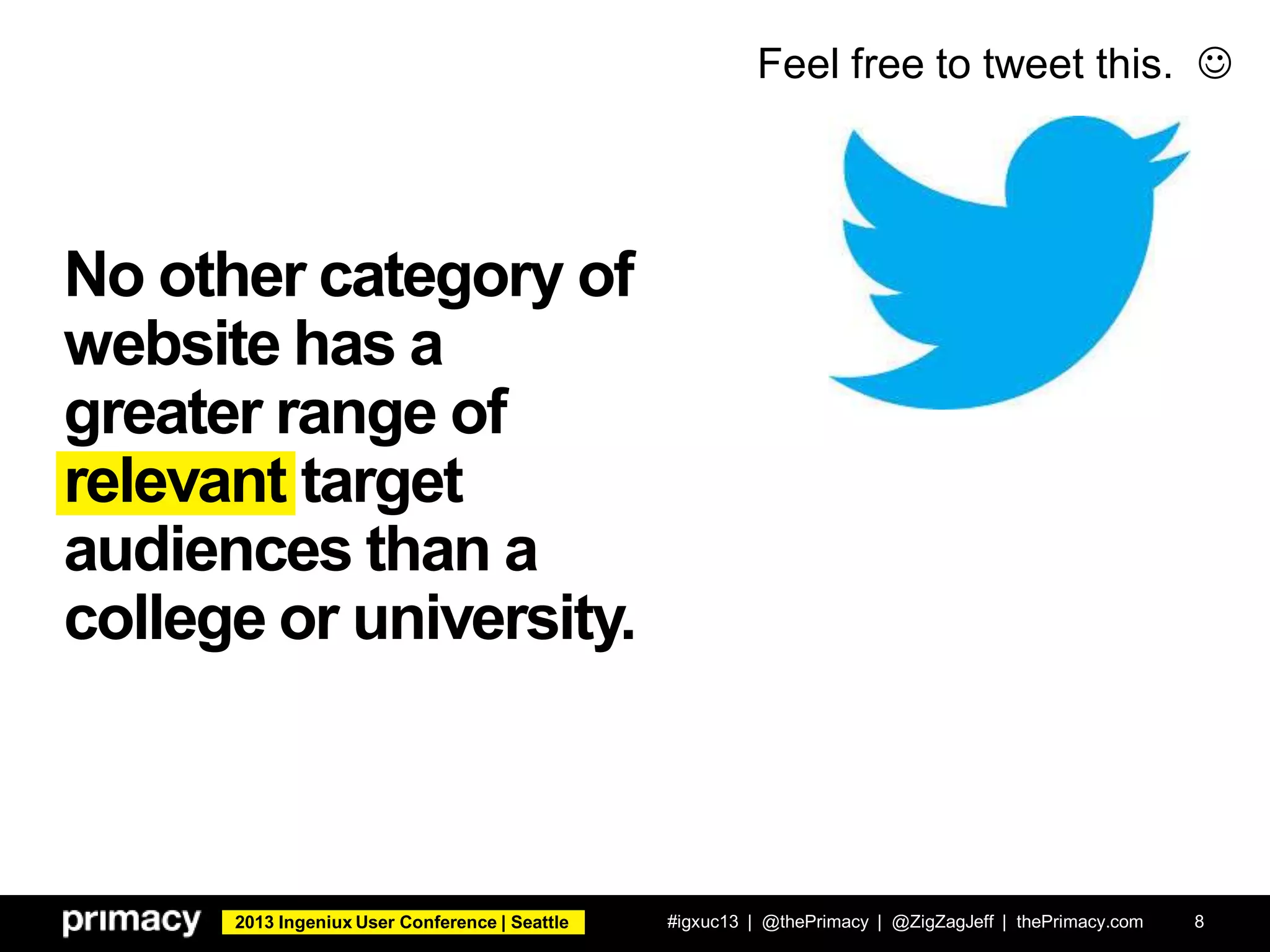 Feel free to tweet this. ☺

No other category of website has a greater range of relevant target audiences than a college or university.

primacy 2013 Ingeniux User Conference | Seattle #igxuc13 | @thePrimacy | @ZigZagJeff | thePrimacy.com 8